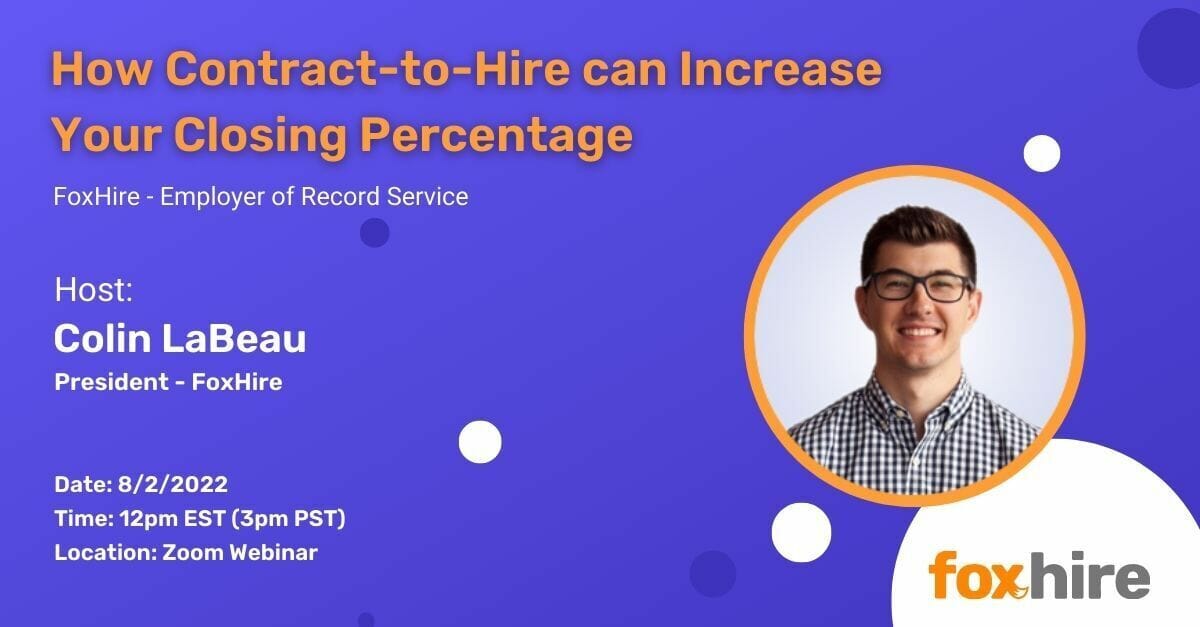 How Contract-to-Hire can Increase Your Closing Percentage

FoxHire - Employer of Record Service

Host:
Colin LaBeau
President - FoxHire

Date: 8/2/2022
Time: 12pm EST (3pm PST)
Location: Zoom Webinar

foxhire